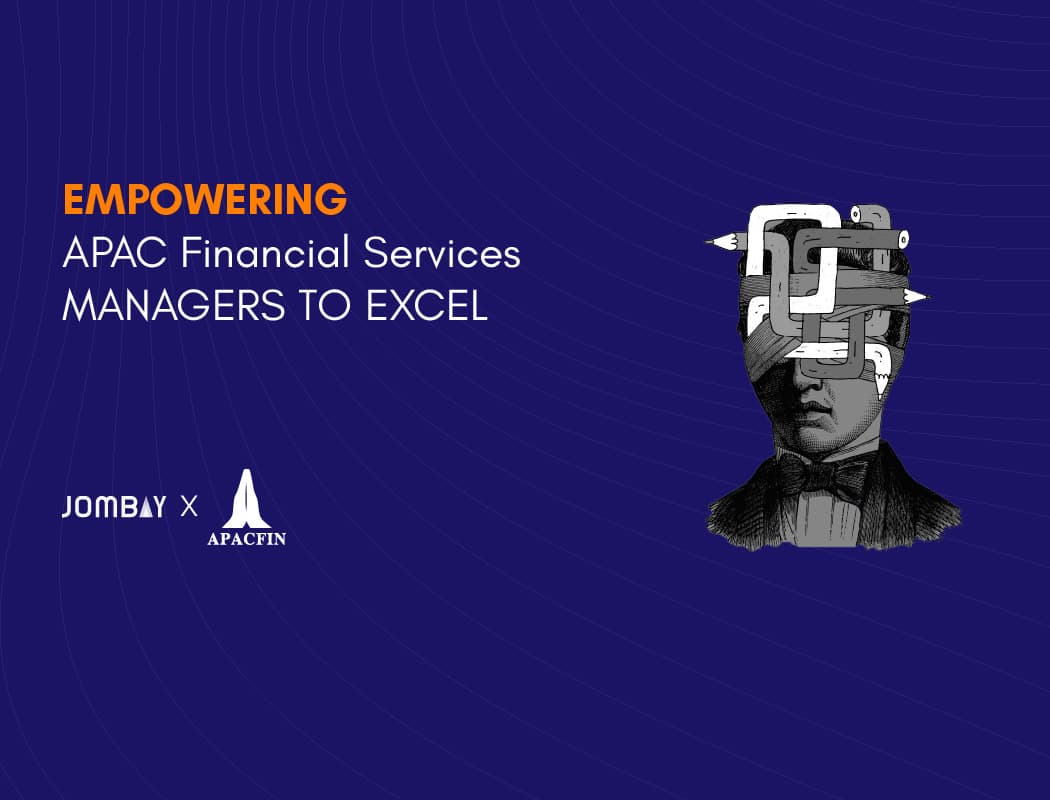 EMPOWERING
APAC Financial Services
MANAGERS TO EXCEL

JOMBAY X APACFIN